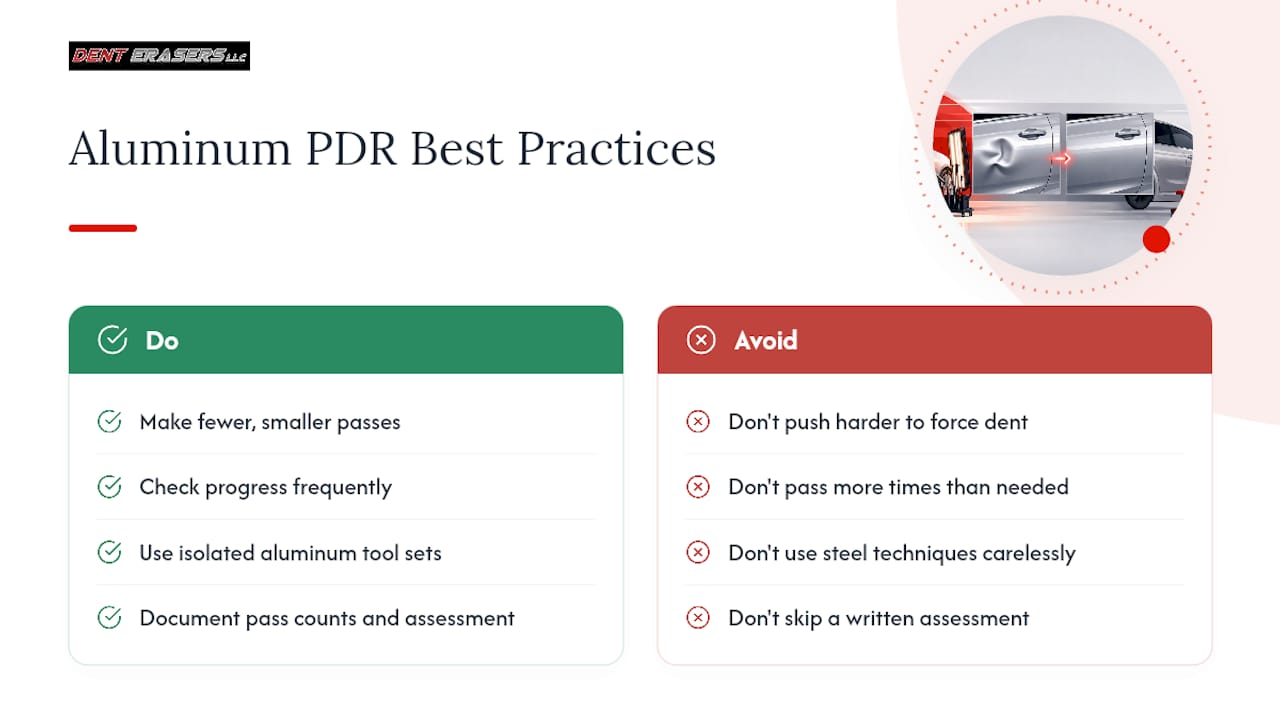 DENT ERASERS LLC

Aluminum PDR Best Practices

Do

Make fewer, smaller passes

Check progress frequently

Use isolated aluminum tool sets

Document pass counts and assessment

Avoid

Don't push harder to force dent

Don't pass more times than needed

Don't use steel techniques carelessly

Don't skip a written assessment